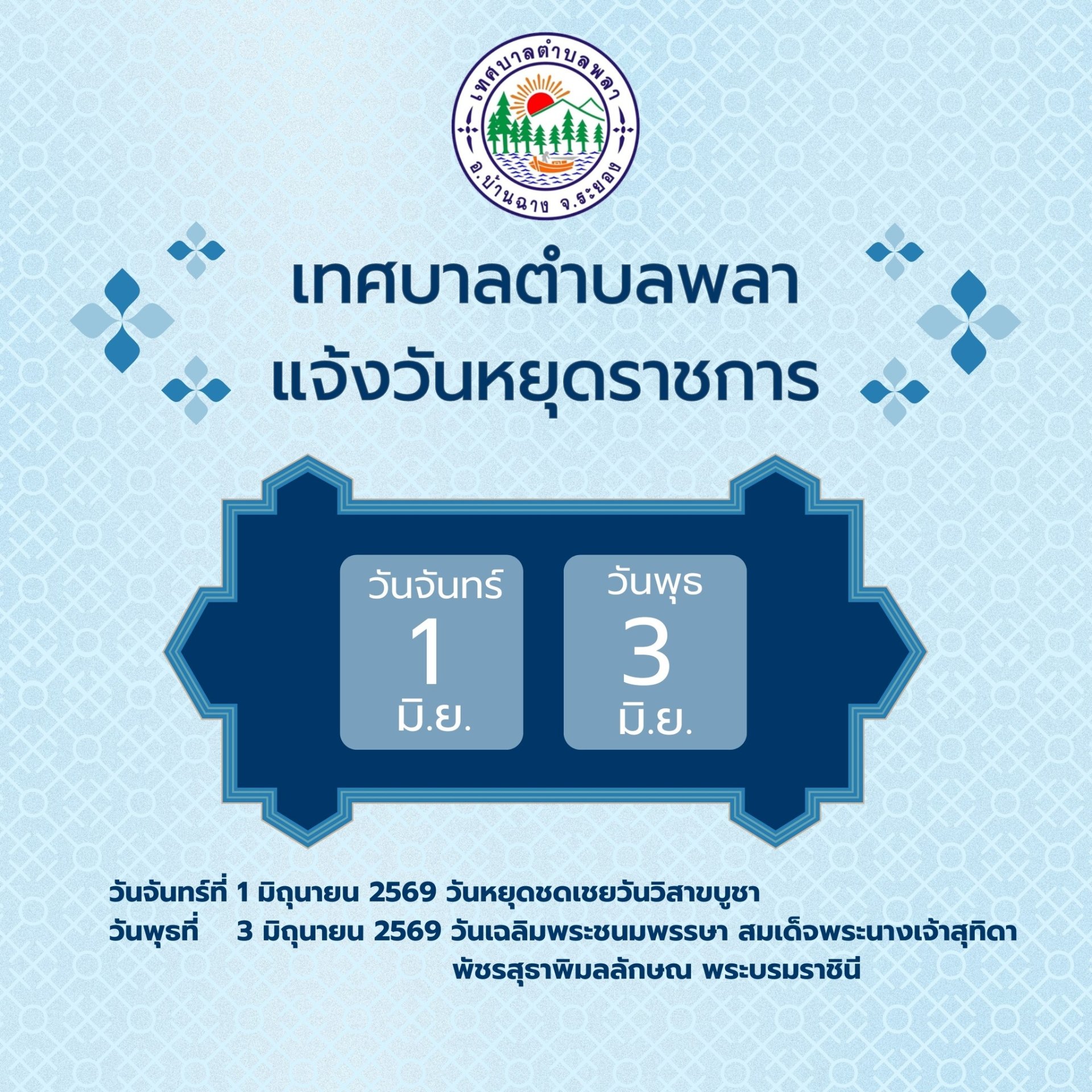 เทศบาลตำบลพลา
อ.บ้านฉาง จ.ระยอง

เทศบาลตำบลพลา
แจ้งวันหยุดราชการ

วันจันทร์
1
มิ.ย.

วันพุธ
3
มิ.ย.

วันจันทร์ที่ 1 มิถุนายน 2569 วันหยุดชดเชยวันวิสาขบูชา
วันพุธที่ 3 มิถุนายน 2569 วันเฉลิมพระชนมพรรษา สมเด็จพระนางเจ้าสุทิดา พัชรสุธาพิมลลักษณ พระบรมราชินี